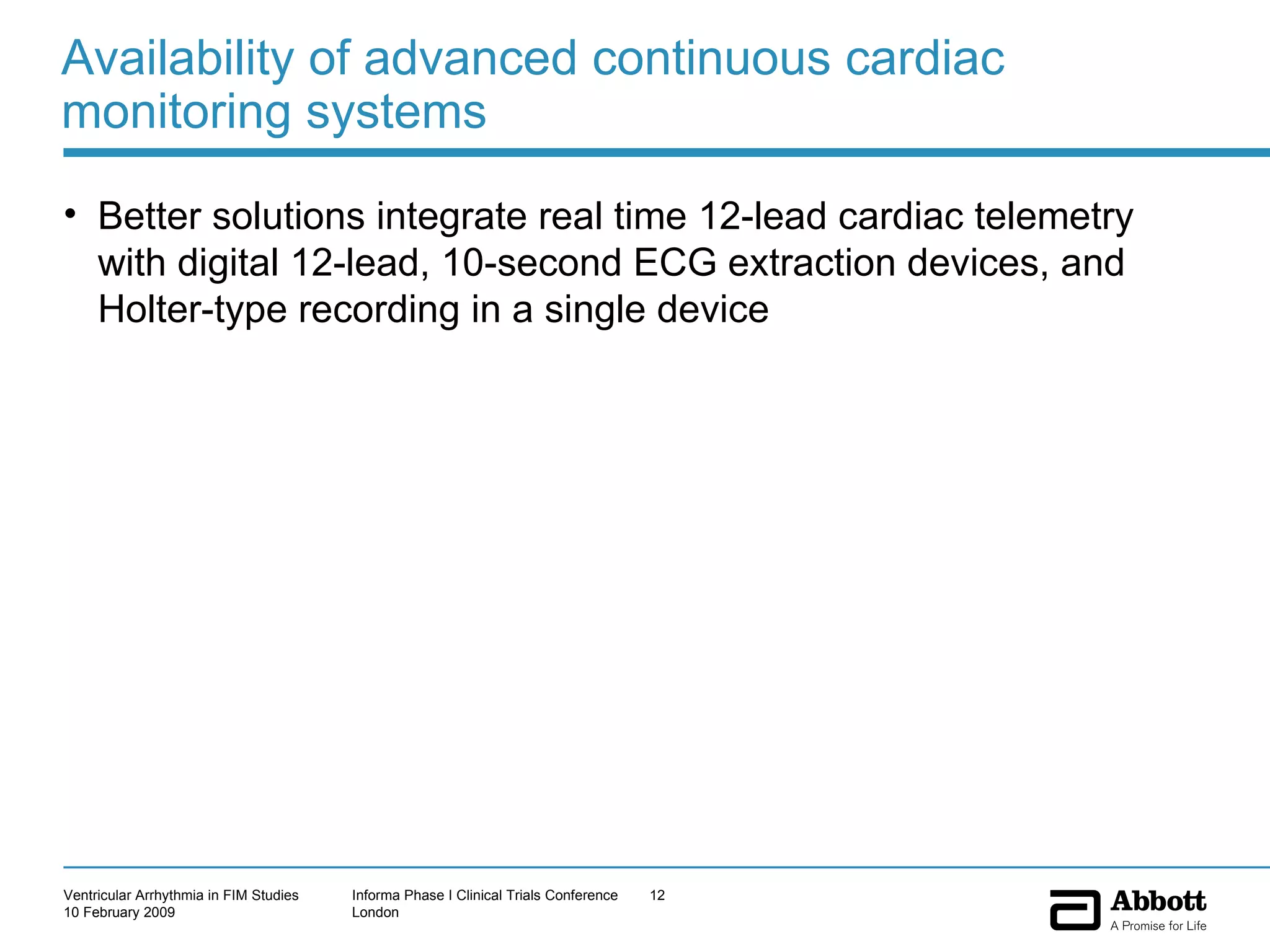 Availability of advanced continuous cardiac monitoring systems

• Better solutions integrate real time 12-lead cardiac telemetry with digital 12-lead, 10-second ECG extraction devices, and Holter-type recording in a single device

Ventricular Arrhythmia in FIM Studies
10 February 2009

Informa Phase I Clinical Trials Conference
London

12

Abbott
A Promise for Life